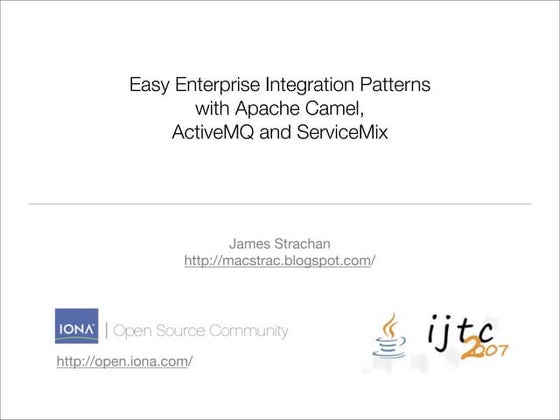 Easy Enterprise Integration Patterns with Apache Camel, ActiveMQ and ServiceMix

James Strachan
http://macstrac.blogspot.com/

IONA | Open Source Community

http://open.iona.com/

ijtc 2007